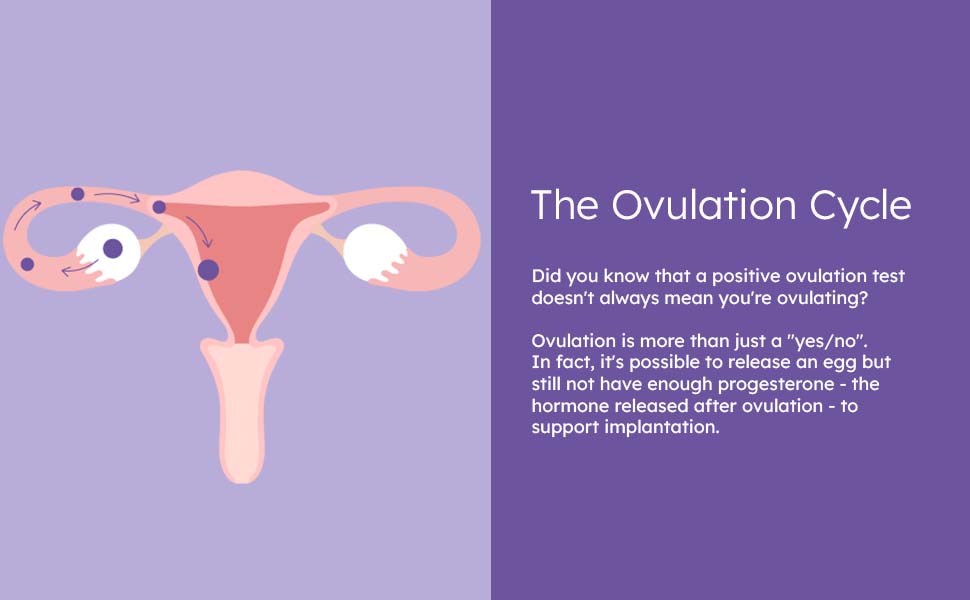 The Ovulation Cycle

Did you know that a positive ovulation test doesn't always mean you're ovulating?

Ovulation is more than just a "yes/no". In fact, it's possible to release an egg but still not have enough progesterone - the hormone released after ovulation - to support implantation.